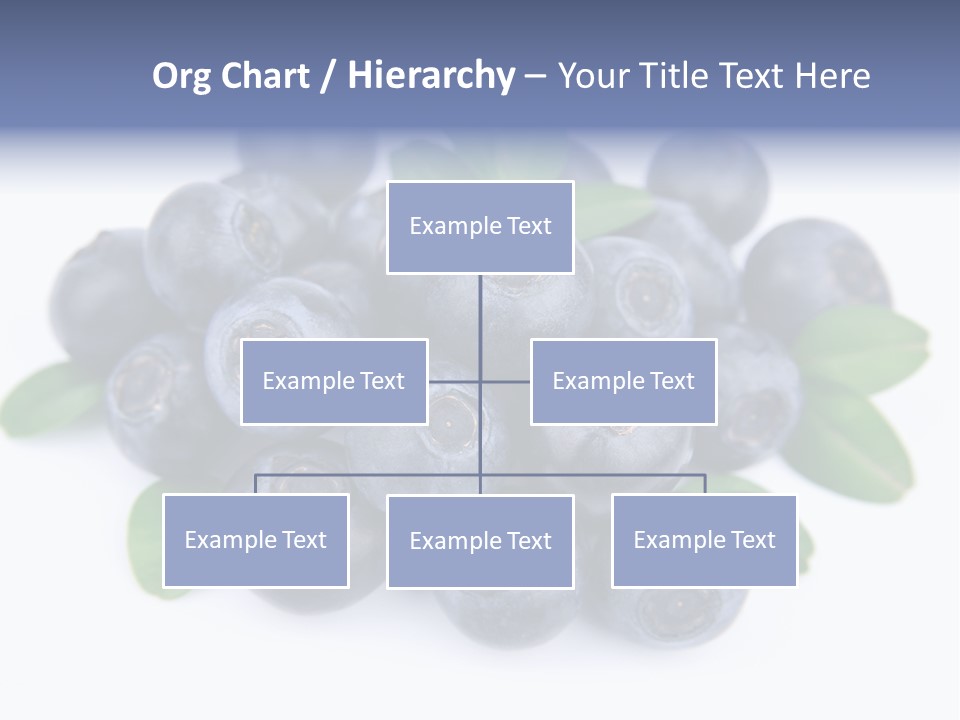 Org Chart / Hierarchy – Your Title Text Here

Example Text

Example Text

Example Text

Example Text

Example Text

Example Text